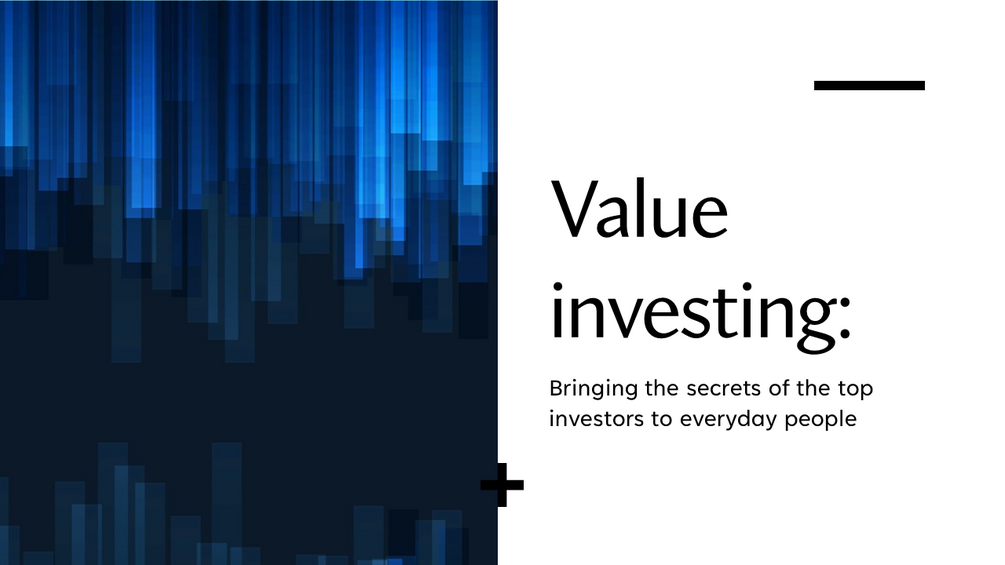 Value investing:

Bringing the secrets of the top investors to everyday people